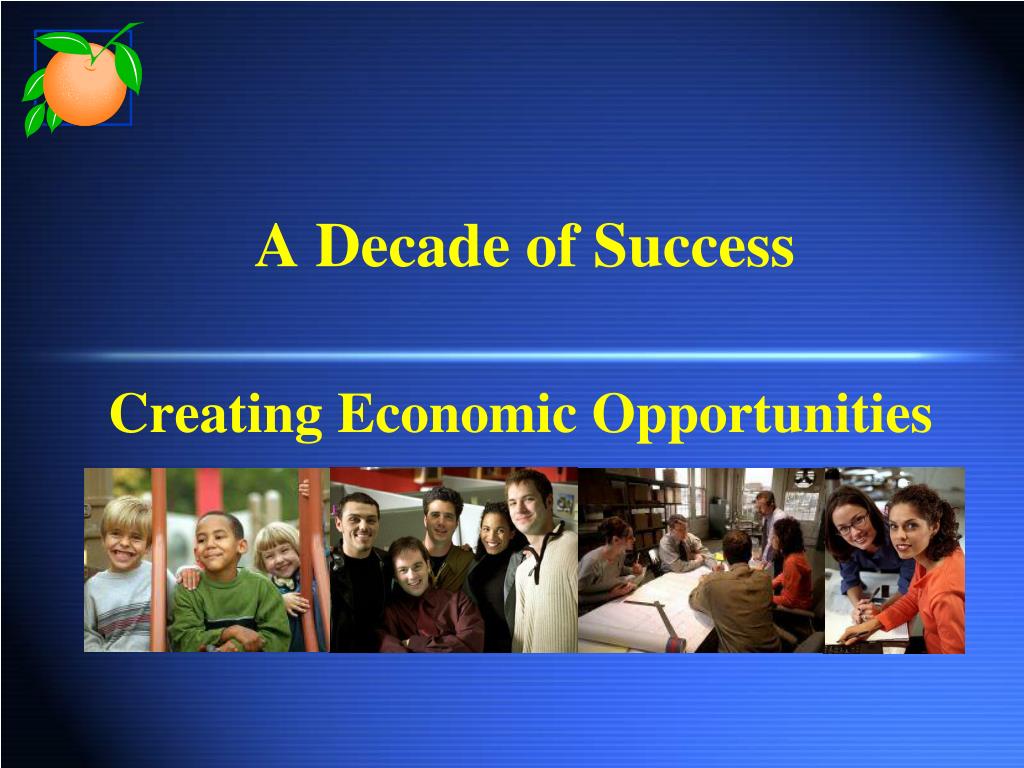 A Decade of Success

Creating Economic Opportunities